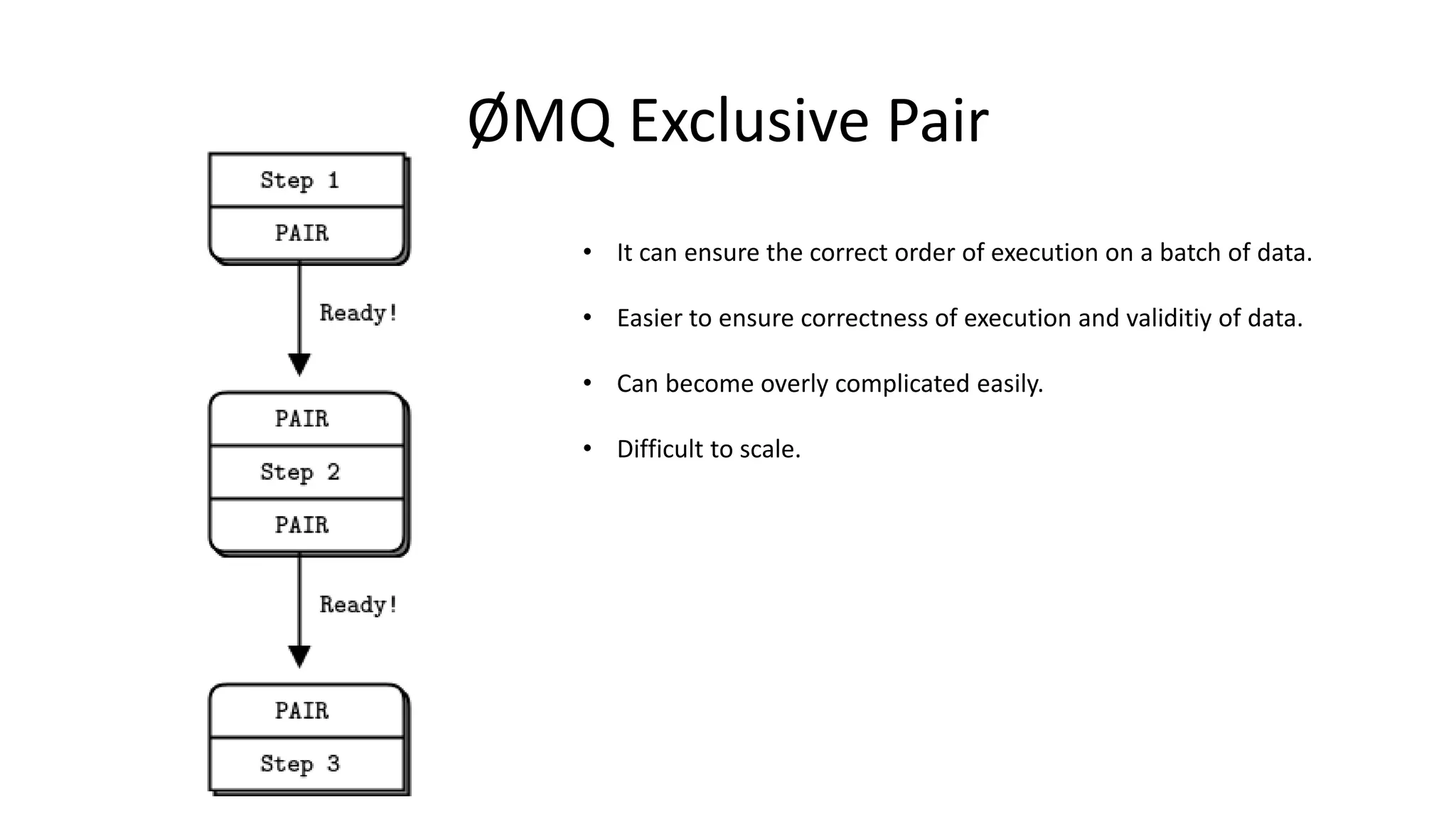 ØMQ Exclusive Pair

Step 1
PAIR
Ready!
PAIR
Step 2
PAIR
Ready!
PAIR
Step 3

• It can ensure the correct order of execution on a batch of data.

• Easier to ensure correctness of execution and validitiy of data.

• Can become overly complicated easily.

• Difficult to scale.